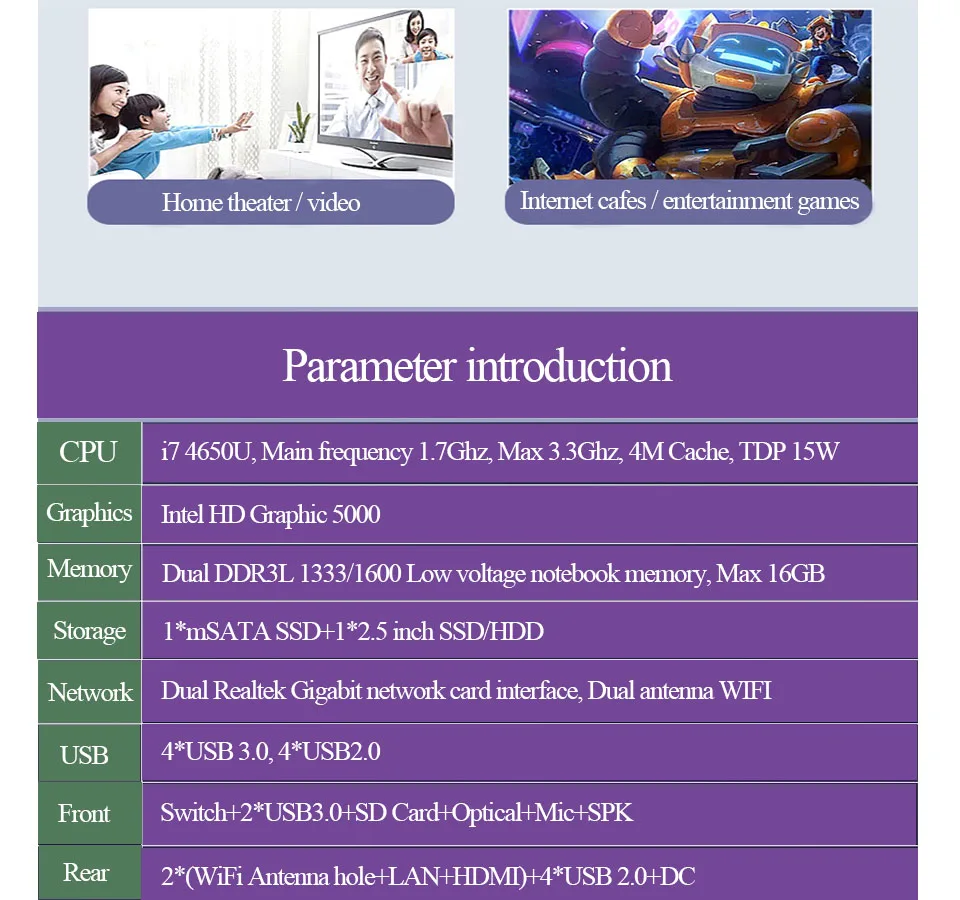 Home theater / video

Internet cafes / entertainment games

Parameter introduction

| CPU | i7 4650U, Main frequency 1.7Ghz, Max 3.3Ghz, 4M Cache, TDP 15W |
|---|---|
| Graphics | Intel HD Graphic 5000 |
| Memory | Dual DDR3L 1333/1600 Low voltage notebook memory, Max 16GB |
| Storage | 1*mSATA SSD+1*2.5 inch SSD/HDD |
| Network | Dual Realtek Gigabit network card interface, Dual antenna WIFI |
| USB | 4*USB 3.0, 4*USB2.0 |
| Front | Switch+2*USB3.0+SD Card+Optical+Mic+SPK |
| Rear | 2*(WiFi Antenna hole+LAN+HDMI)+4*USB 2.0+DC |